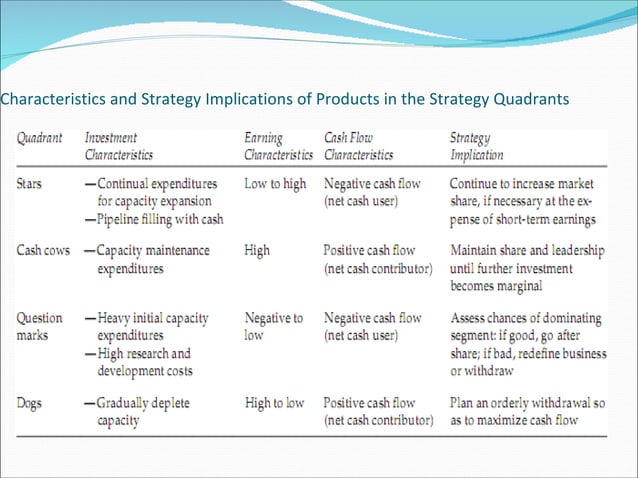 Characteristics and Strategy Implications of Products in the Strategy Quadrants

| Quadrant | Investment Characteristics | Earning Characteristics | Cash Flow Characteristics | Strategy Implication |
|---|---|---|---|---|
| Stars | —Continual expenditures for capacity expansion —Pipeline filling with cash | Low to high | Negative cash flow (net cash user) | Continue to increase market share, if necessary at the expense of short-term earnings |
| Cash cows | —Capacity maintenance expenditures | High | Positive cash flow (net cash contributor) | Maintain share and leadership until further investment becomes marginal |
| Question marks | —Heavy initial capacity expenditures —High research and development costs | Negative to low | Negative cash flow (net cash user) | Assess chances of dominating segment: if good, go after share; if bad, redefine business or withdraw |
| Dogs | —Gradually deplete capacity | High to low | Positive cash flow (net cash contributor) | Plan an orderly withdrawal so as to maximize cash flow |